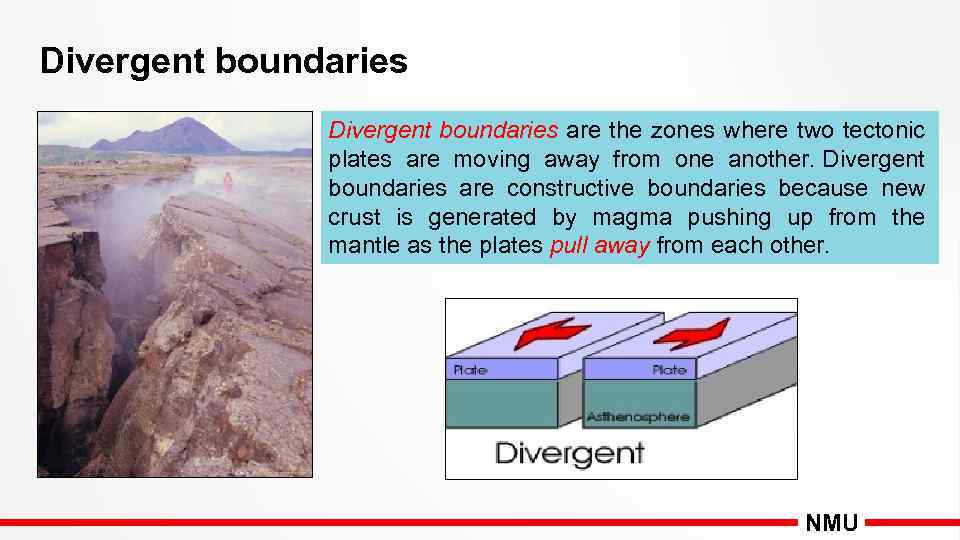 Divergent boundaries

Divergent boundaries are the zones where two tectonic plates are moving away from one another. Divergent boundaries are constructive boundaries because new crust is generated by magma pushing up from the mantle as the plates pull away from each other.

Plate
Plate
Asthenosphere
Divergent

NMU